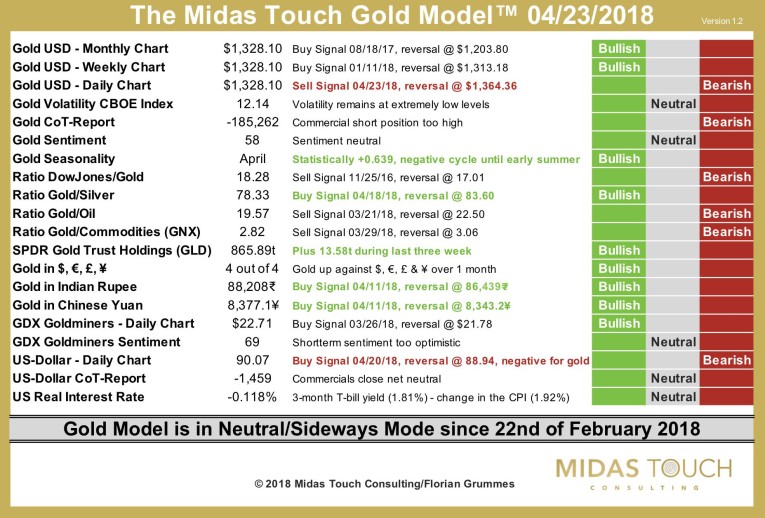 The Midas Touch Gold Model™ 04/23/2018

Version 1.2

| | | | | | |
|---|---|---|---|---|---|
| Gold USD - Monthly Chart | $1,328.10 | Buy Signal 08/18/17, reversal @ $1,203.80 | Bullish | | |
| Gold USD - Weekly Chart | $1,328.10 | Buy Signal 01/11/18, reversal @ $1,313.18 | Bullish | | |
| Gold USD - Daily Chart | $1,328.10 | Sell Signal 04/23/18, reversal @ $1,364.36 | | | Bearish |
| Gold Volatility CBOE Index | 12.14 | Volatility remains at extremely low levels | | Neutral | |
| Gold CoT-Report | -185,262 | Commercial short position too high | | | Bearish |
| Gold Sentiment | 58 | Sentiment neutral | | Neutral | |
| Gold Seasonality | April | Statistically +0.639, negative cycle until early summer | Bullish | | |
| Ratio DowJones/Gold | 18.28 | Sell Signal 11/25/16, reversal @ 17.01 | | | Bearish |
| Ratio Gold/Silver | 78.33 | Buy Signal 04/18/18, reversal @ 83.60 | Bullish | | |
| Ratio Gold/Oil | 19.57 | Sell Signal 03/21/18, reversal @ 22.50 | | | Bearish |
| Ratio Gold/Commodities (GNX) | 2.82 | Sell Signal 03/29/18, reversal @ 3.06 | | | Bearish |
| SPDR Gold Trust Holdings (GLD) | 865.89t | Plus 13.58t during last three week | Bullish | | |
| Gold in $, €, £, ¥ | 4 out of 4 | Gold up against $, €, £ & ¥ over 1 month | Bullish | | |
| Gold in Indian Rupee | 88,208₹ | Buy Signal 04/11/18, reversal @ 86,439₹ | Bullish | | |
| Gold in Chinese Yuan | 8,377.1¥ | Buy Signal 04/11/18, reversal @ 8,343.2¥ | Bullish | | |
| GDX Goldminers - Daily Chart | $22.71 | Buy Signal 03/26/18, reversal @ $21.78 | Bullish | | |
| GDX Goldminers Sentiment | 69 | Shortterm sentiment too optimistic | | Neutral | |
| US-Dollar - Daily Chart | 90.07 | Buy Signal 04/20/18, reversal @ 88.94, negative for gold | | | Bearish |
| US-Dollar CoT-Report | -1,459 | Commercials close net neutral | | Neutral | |
| US Real Interest Rate | -0.118% | 3-month T-bill yield (1.81%) - change in the CPI (1.92%) | | Neutral | |

Gold Model is in Neutral/Sideways Mode since 22nd of February 2018

© 2018 Midas Touch Consulting/Florian Grummes

MIDAS TOUCH
CONSULTING